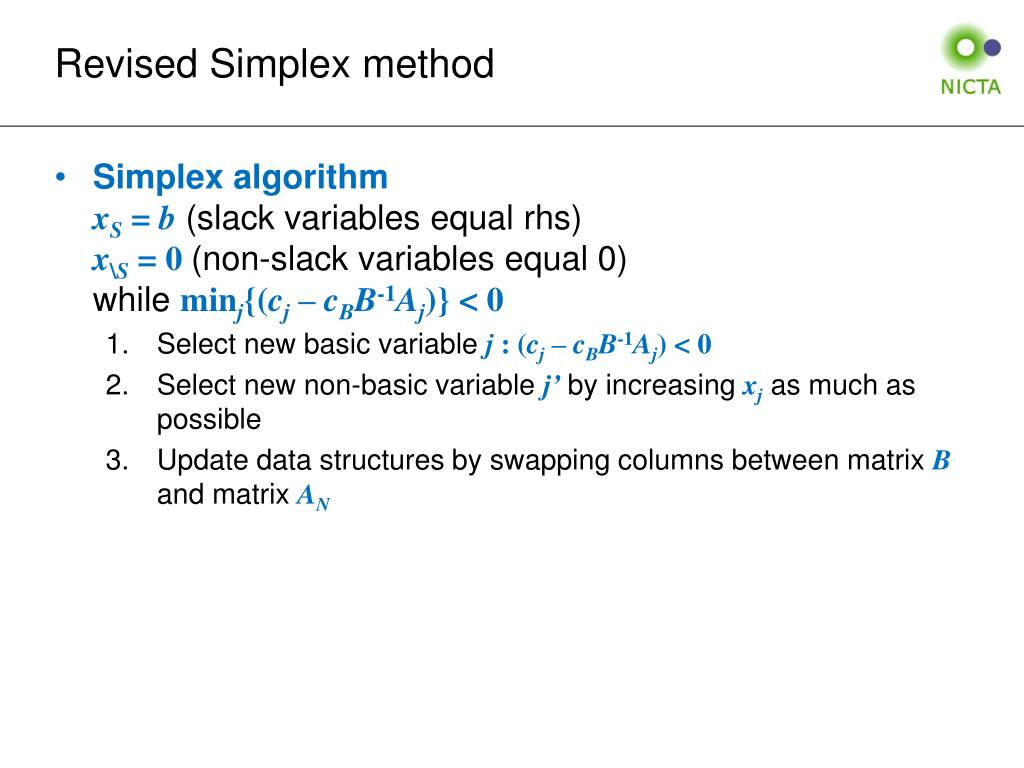 Revised Simplex method

NICTA

• Simplex algorithm
$x_S = b$ (slack variables equal rhs)
$x_{\backslash S} = 0$ (non-slack variables equal 0)
while $\min_j\{(c_j - c_B B^{-1} A_j)\} < 0$

1. Select new basic variable $j : (c_j - c_B B^{-1} A_j) < 0$
2. Select new non-basic variable $j'$ by increasing $x_j$ as much as possible
3. Update data structures by swapping columns between matrix $B$ and matrix $A_N$